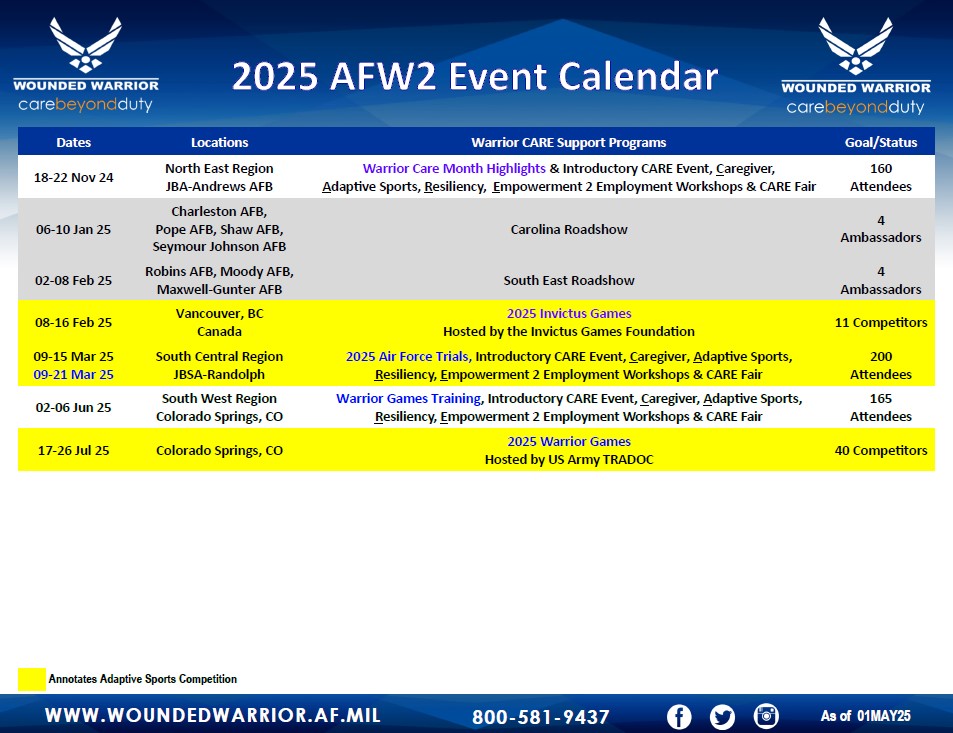 WOUNDED WARRIOR
carebeyondduty

2025 AFW2 Event Calendar

WOUNDED WARRIOR
carebeyondduty

| Dates | Locations | Warrior CARE Support Programs | Goal/Status |
|---|---|---|---|
| 18-22 Nov 24 | North East Region JBA-Andrews AFB | Warrior Care Month Highlights & Introductory CARE Event, Caregiver, Adaptive Sports, Resiliency, Empowerment 2 Employment Workshops & CARE Fair | 160 Attendees |
| 06-10 Jan 25 | Charleston AFB, Pope AFB, Shaw AFB, Seymour Johnson AFB | Carolina Roadshow | 4 Ambassadors |
| 02-08 Feb 25 | Robins AFB, Moody AFB, Maxwell-Gunter AFB | South East Roadshow | 4 Ambassadors |
| 08-16 Feb 25 | Vancouver, BC Canada | 2025 Invictus Games Hosted by the Invictus Games Foundation | 11 Competitors |
| 09-15 Mar 25 09-21 Mar 25 | South Central Region JBSA-Randolph | 2025 Air Force Trials, Introductory CARE Event, Caregiver, Adaptive Sports, Resiliency, Empowerment 2 Employment Workshops & CARE Fair | 200 Attendees |
| 02-06 Jun 25 | South West Region Colorado Springs, CO | Warrior Games Training, Introductory CARE Event, Caregiver, Adaptive Sports, Resiliency, Empowerment 2 Employment Workshops & CARE Fair | 165 Attendees |
| 17-26 Jul 25 | Colorado Springs, CO | 2025 Warrior Games Hosted by US Army TRADOC | 40 Competitors |

Annotates Adaptive Sports Competition

WWW.WOUNDEDWARRIOR.AF.MIL 800-581-9437 As of 01MAY25